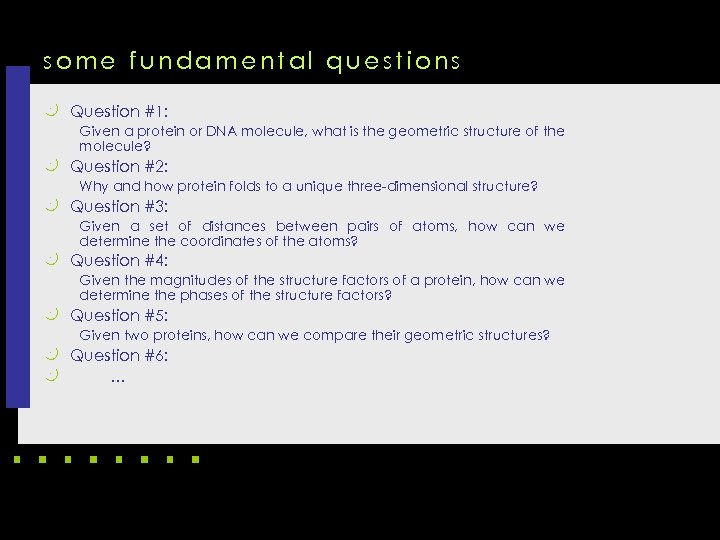 some fundamental questions

Question #1:

Given a protein or DNA molecule, what is the geometric structure of the molecule?

Question #2:

Why and how protein folds to a unique three-dimensional structure?

Question #3:

Given a set of distances between pairs of atoms, how can we determine the coordinates of the atoms?

Question #4:

Given the magnitudes of the structure factors of a protein, how can we determine the phases of the structure factors?

Question #5:

Given two proteins, how can we compare their geometric structures?

Question #6:

...